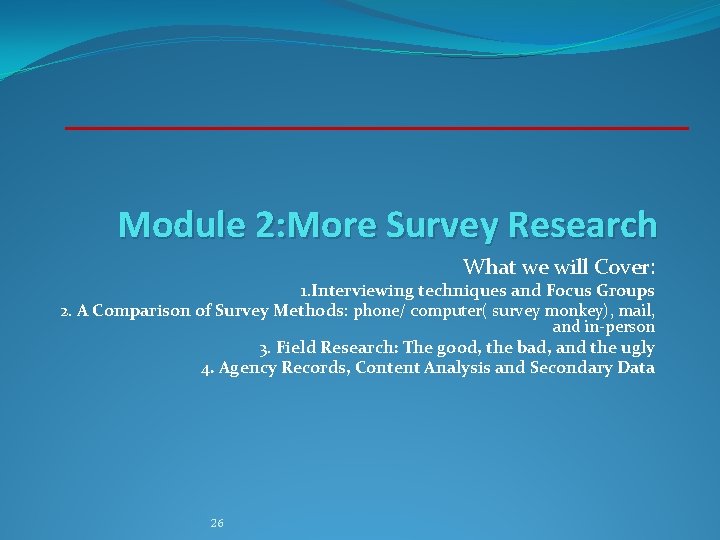 Module 2:More Survey Research

What we will Cover:

1.Interviewing techniques and Focus Groups

2. A Comparison of Survey Methods: phone/ computer( survey monkey), mail, and in-person

3. Field Research: The good, the bad, and the ugly

4. Agency Records, Content Analysis and Secondary Data

26